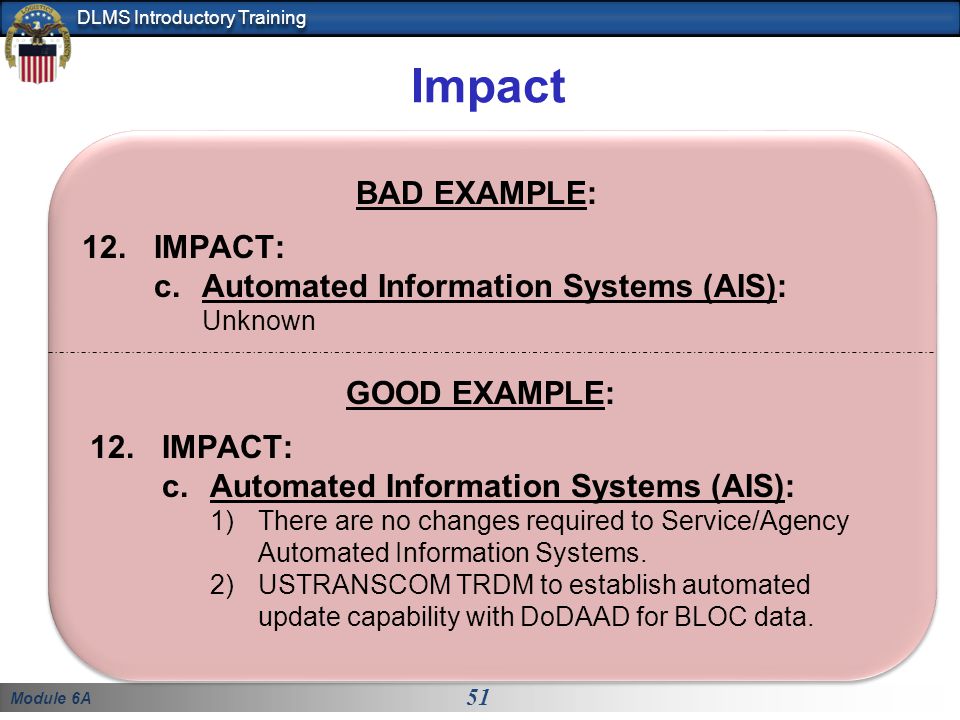 DLMS Introductory Training

Impact

BAD EXAMPLE:

12. IMPACT:
c. Automated Information Systems (AIS):
Unknown

GOOD EXAMPLE:

12. IMPACT:
c. Automated Information Systems (AIS):
1) There are no changes required to Service/Agency Automated Information Systems.
2) USTRANSCOM TRDM to establish automated update capability with DoDAAD for BLOC data.

Module 6A

51